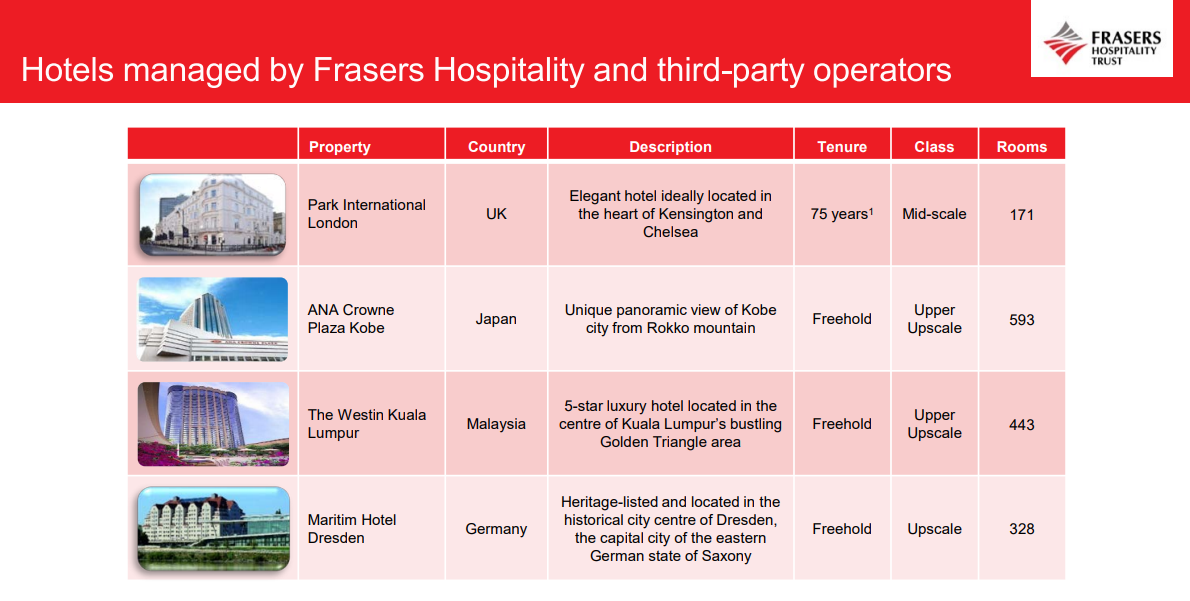 Hotels managed by Frasers Hospitality and third-party operators

FRASERS HOSPITALITY TRUST

| | Property | Country | Description | Tenure | Class | Rooms |
|---|---|---|---|---|---|---|
| | Park International London | UK | Elegant hotel ideally located in the heart of Kensington and Chelsea | 75 years$^1$ | Mid-scale | 171 |
| | ANA Crowne Plaza Kobe | Japan | Unique panoramic view of Kobe city from Rokko mountain | Freehold | Upper Upscale | 593 |
| | The Westin Kuala Lumpur | Malaysia | 5-star luxury hotel located in the centre of Kuala Lumpur's bustling Golden Triangle area | Freehold | Upper Upscale | 443 |
| | Maritim Hotel Dresden | Germany | Heritage-listed and located in the historical city centre of Dresden, the capital city of the eastern German state of Saxony | Freehold | Upscale | 328 |